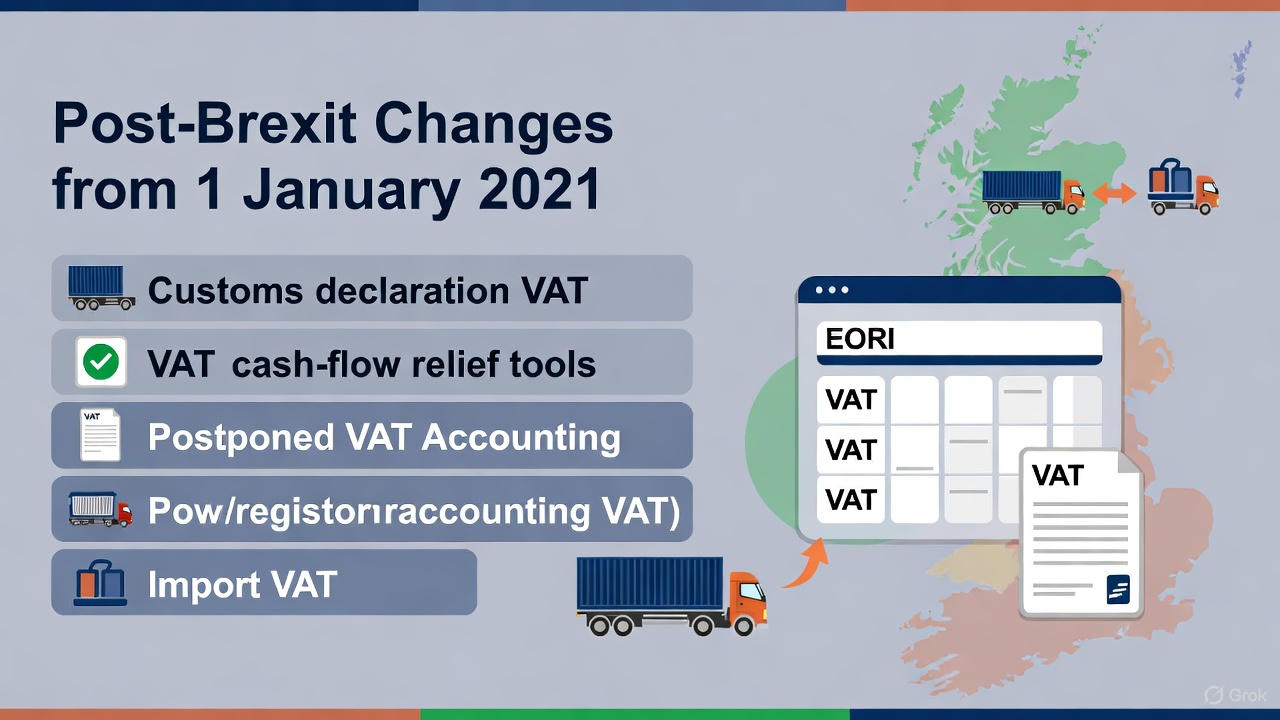 Post-Brexit Changes from 1 January 2021

Customs declaration VAT

VAT cash-flow relief tools

VAT

Postponed VAT Accounting

Pow/registorıraccounting VAT)

Import VAT

EORI

VAT

VAT

VAT

VAT

Grok